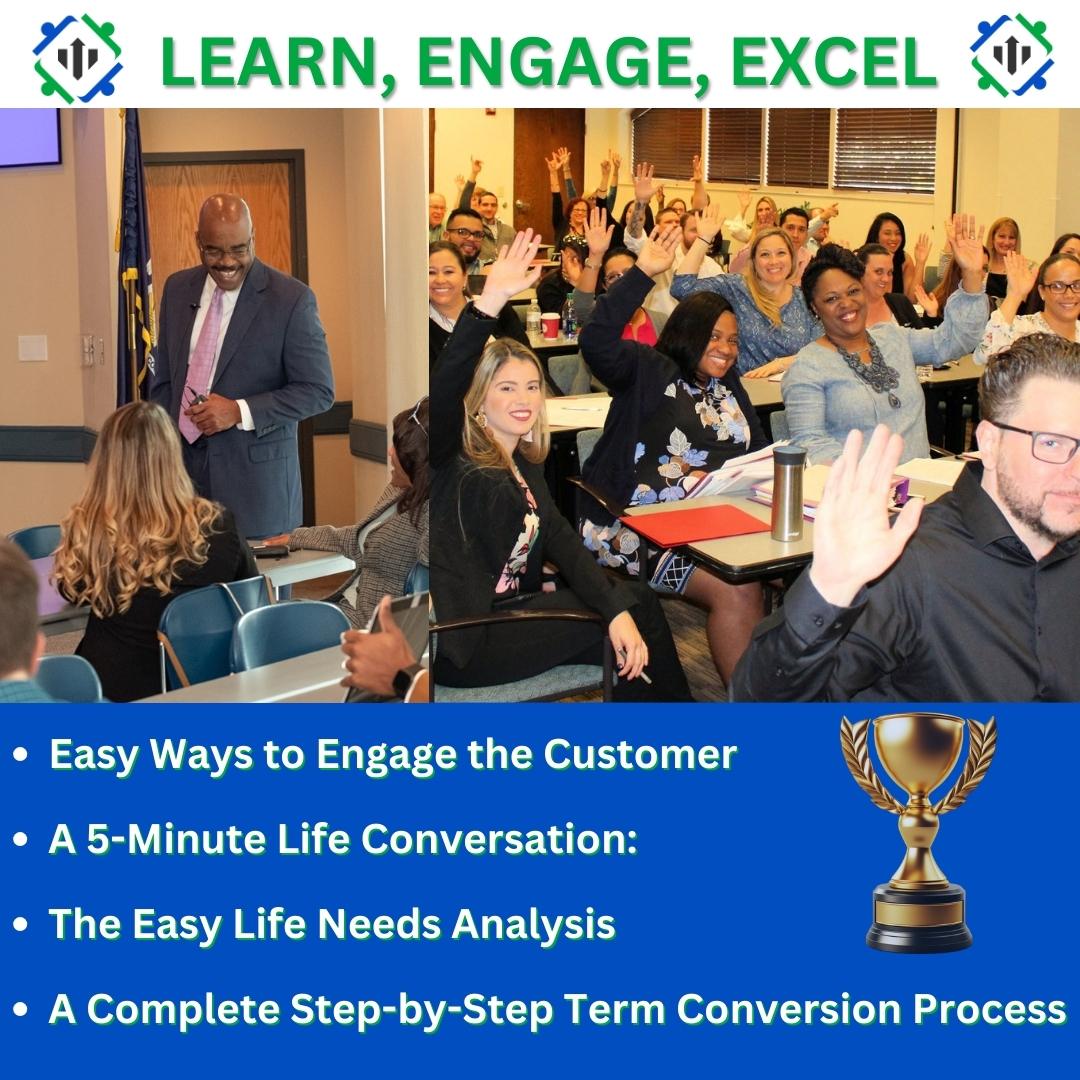 LEARN, ENGAGE, EXCEL

- Easy Ways to Engage the Customer
- A 5-Minute Life Conversation:
- The Easy Life Needs Analysis
- A Complete Step-by-Step Term Conversion Process